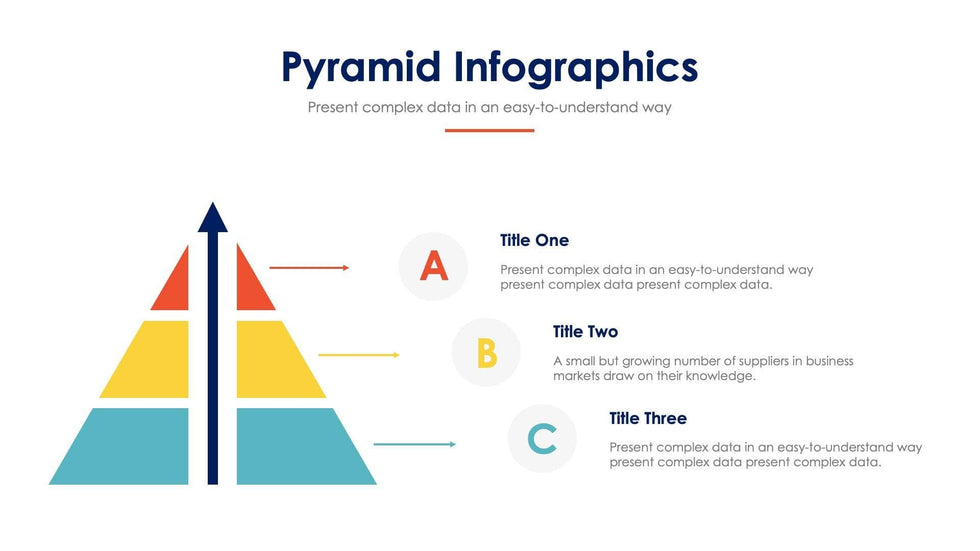 Pyramid Infographics

Present complex data in an easy-to-understand way

A

Title One

Present complex data in an easy-to-understand way present complex data present complex data.

B

Title Two

A small but growing number of suppliers in business markets draw on their knowledge.

C

Title Three

Present complex data in an easy-to-understand way present complex data present complex data.